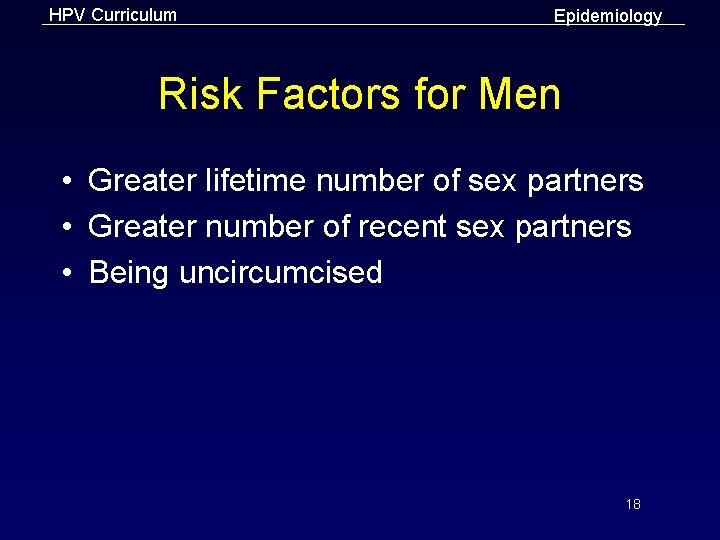 HPV Curriculum

Epidemiology

Risk Factors for Men

• Greater lifetime number of sex partners
• Greater number of recent sex partners
• Being uncircumcised

18